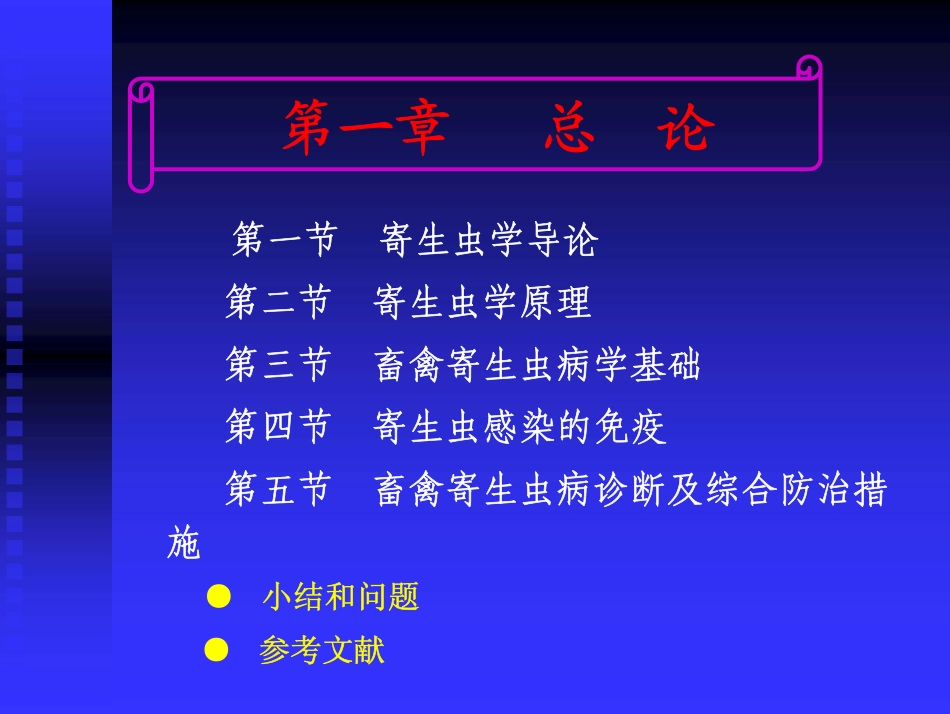 第一章　总　论

第一节　寄生虫学导论

第二节　寄生虫学原理

第三节　畜禽寄生虫病学基础

第四节　寄生虫感染的免疫

第五节　畜禽寄生虫病诊断及综合防治措施

● 小结和问题

● 参考文献